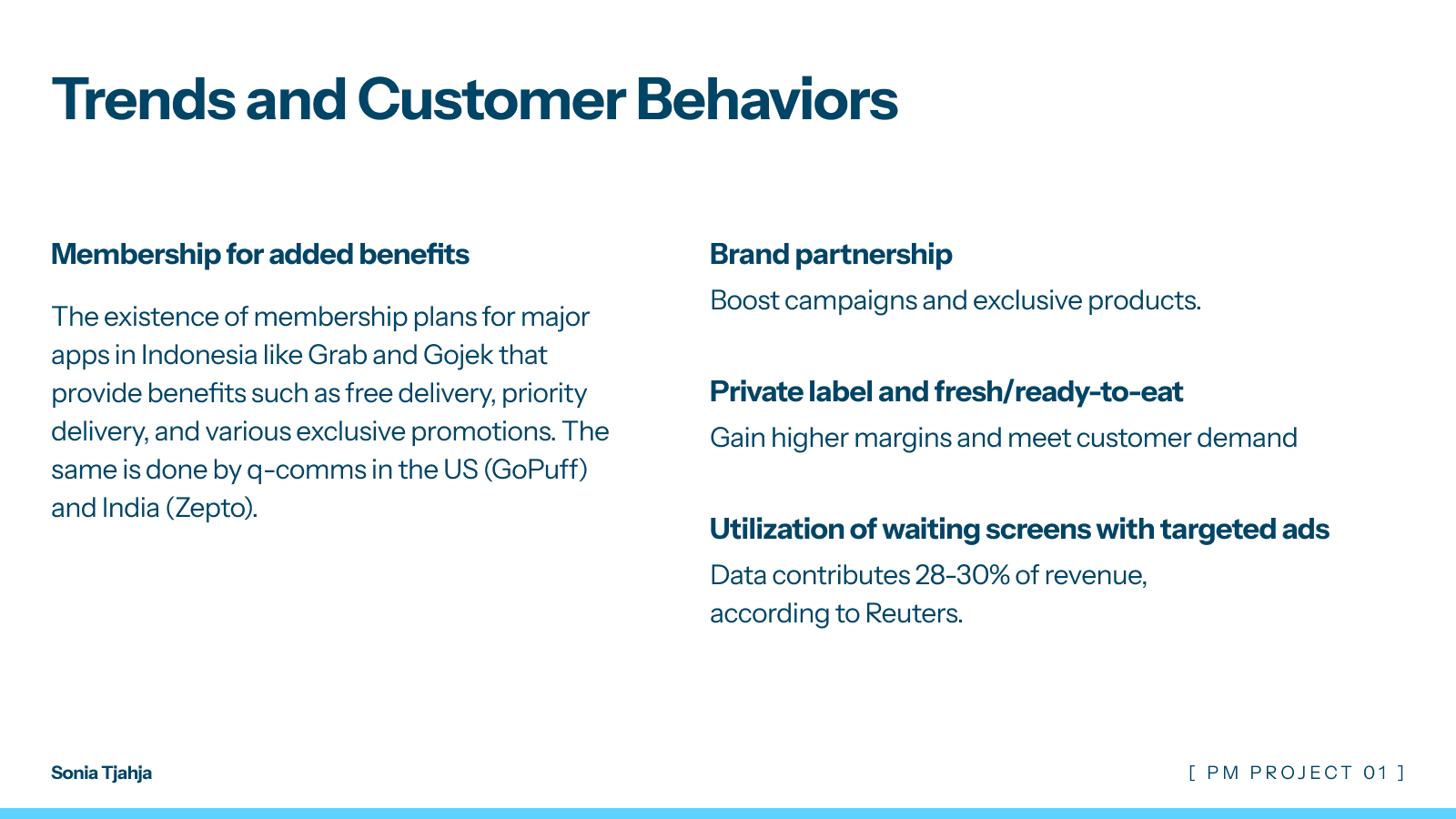 Trends and Customer Behaviors

Membership for added benefits

The existence of membership plans for major apps in Indonesia like Grab and Gojek that provide benefits such as free delivery, priority delivery, and various exclusive promotions. The same is done by q-comms in the US (GoPuff) and India (Zepto).

Brand partnership

Boost campaigns and exclusive products.

Private label and fresh/ready-to-eat

Gain higher margins and meet customer demand

Utilization of waiting screens with targeted ads

Data contributes 28-30% of revenue, according to Reuters.

Sonia Tjahja

[ PM PROJECT 01 ]